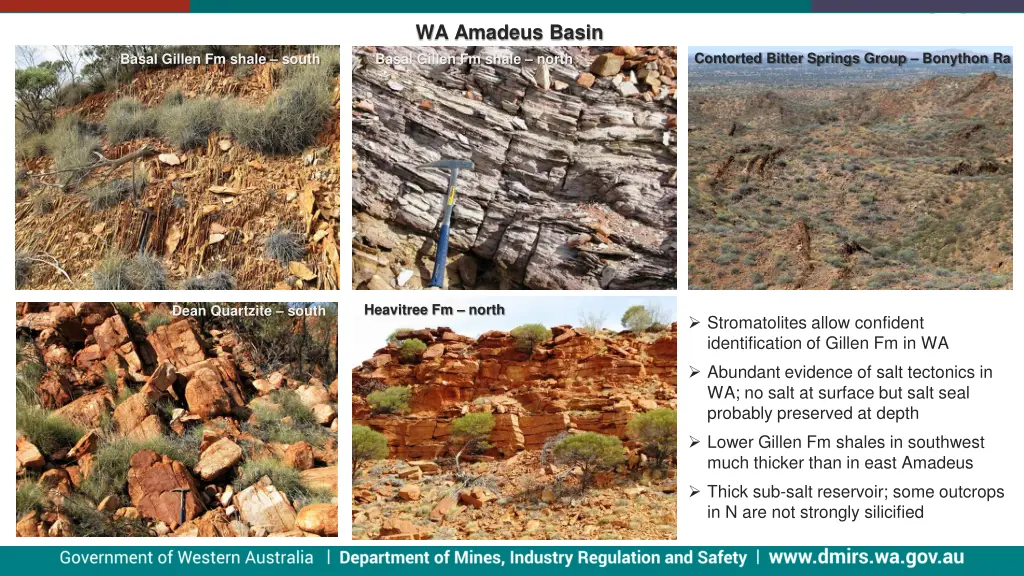 WA Amadeus Basin

Basal Gillen Fm shale – south

Basal Gillen Fm shale – north

Contorted Bitter Springs Group – Bonython Ra

Dean Quartzite – south

Heavitree Fm – north

➢ Stromatolites allow confident identification of Gillen Fm in WA

➢ Abundant evidence of salt tectonics in WA; no salt at surface but salt seal probably preserved at depth

➢ Lower Gillen Fm shales in southwest much thicker than in east Amadeus

➢ Thick sub-salt reservoir; some outcrops in N are not strongly silicified

Government of Western Australia | Department of Mines, Industry Regulation and Safety | www.dmirs.wa.gov.au